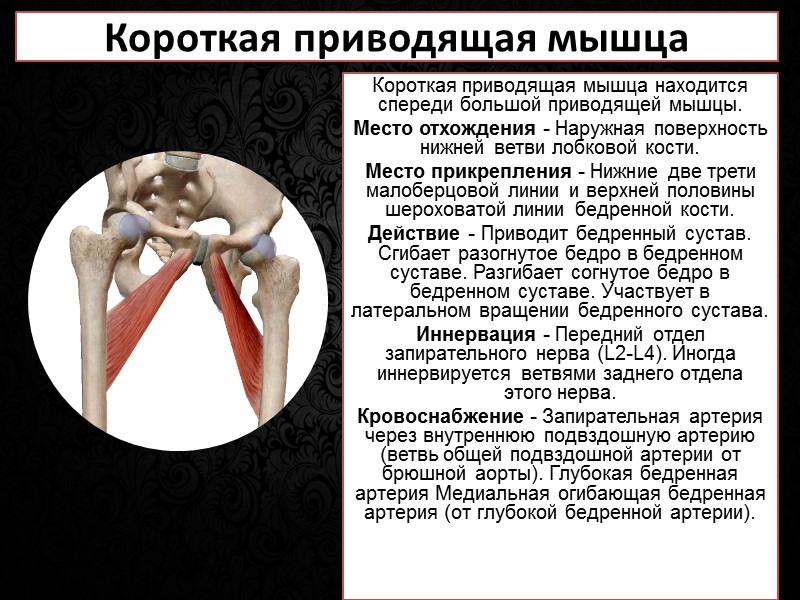 Короткая приводящая мышца

Короткая приводящая мышца находится спереди большой приводящей мышцы.

Место отхождения - Наружная поверхность нижней ветви лобковой кости.

Место прикрепления - Нижние две трети малоберцовой линии и верхней половины шероховатой линии бедренной кости.

Действие - Приводит бедренный сустав. Сгибает разогнутое бедро в бедренном суставе. Разгибает согнутое бедро в бедренном суставе. Участвует в латеральном вращении бедренного сустава.

Иннервация - Передний отдел запирательного нерва (L2-L4). Иногда иннервируется ветвями заднего отдела этого нерва.

Кровоснабжение - Запирательная артерия через внутреннюю подвздошную артерию (ветвь общей подвздошной артерии от брюшной аорты). Глубокая бедренная артерия Медиальная огибающая бедренная артерия (от глубокой бедренной артерии).